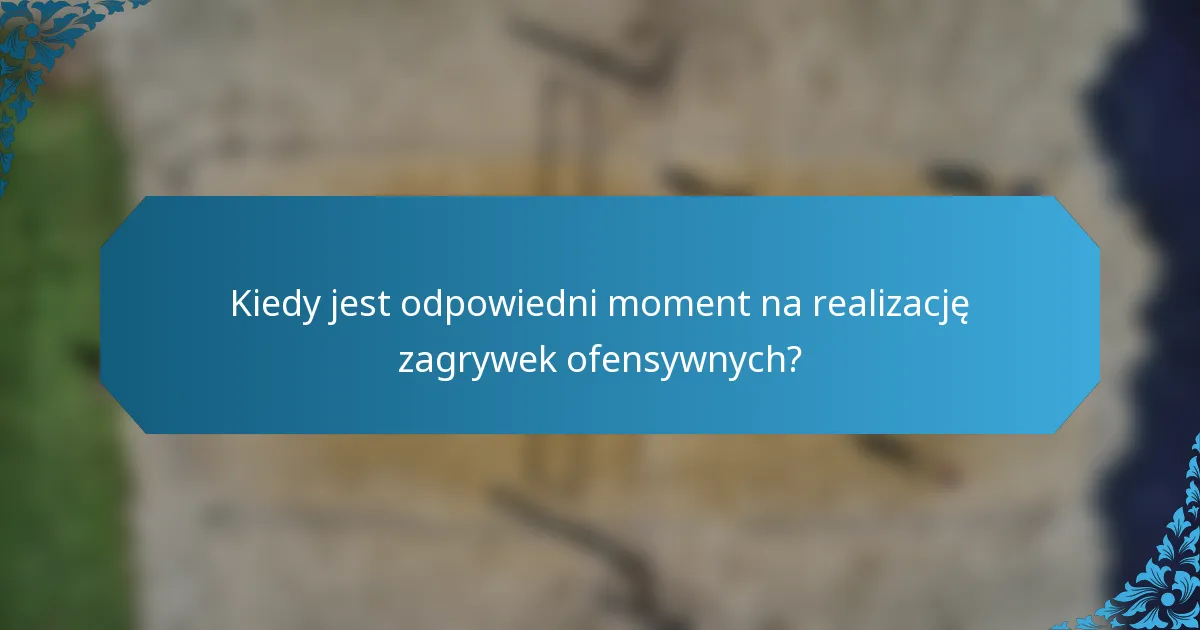 Kiedy jest odpowiedni moment na realizację zagrywek ofensywnych?